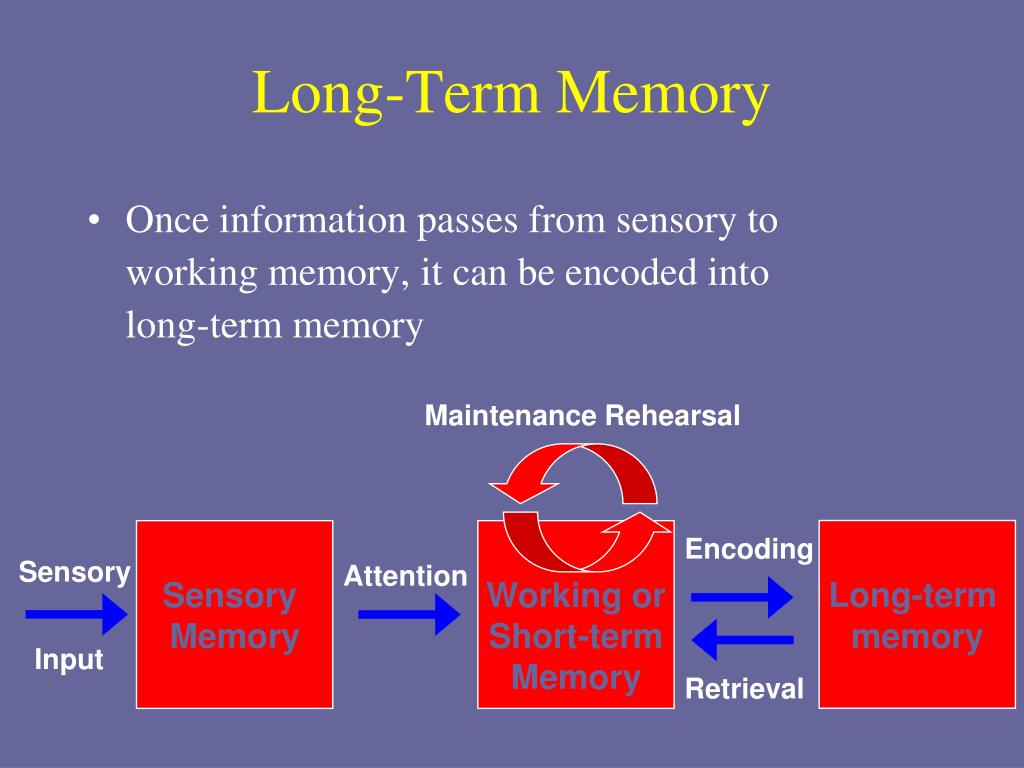 Long-Term Memory

• Once information passes from sensory to working memory, it can be encoded into long-term memory

Maintenance Rehearsal

Sensory

Input

Sensory Memory

Attention

Working or Short-term Memory

Encoding

Retrieval

Long-term memory